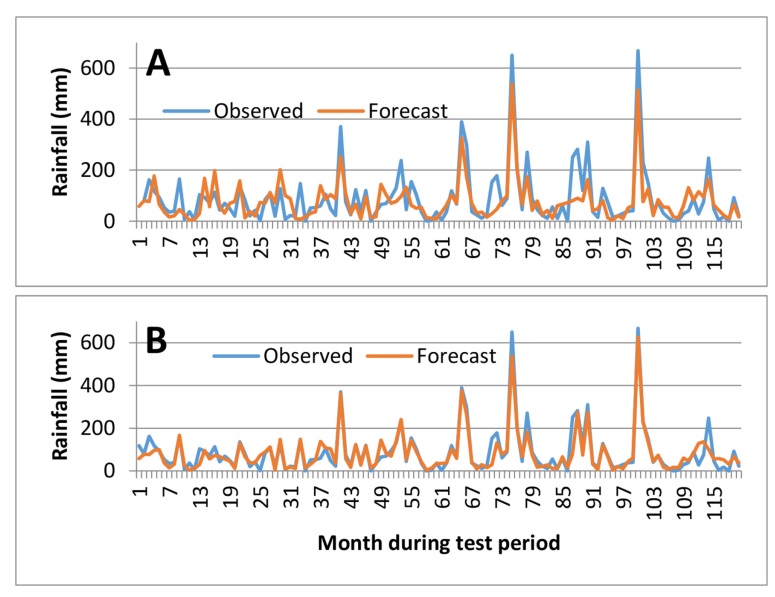 A

Rainfall (mm)

600
400
200
0

Observed
Forecast

1 7 13 19 25 31 37 43 49 55 61 67 73 79 85 91 97 103 109 115

B

Rainfall (mm)

600
400
200
0

Observed
Forecast

1 7 13 19 25 31 37 43 49 55 61 67 73 79 85 91 97 103 109 115

Month during test period